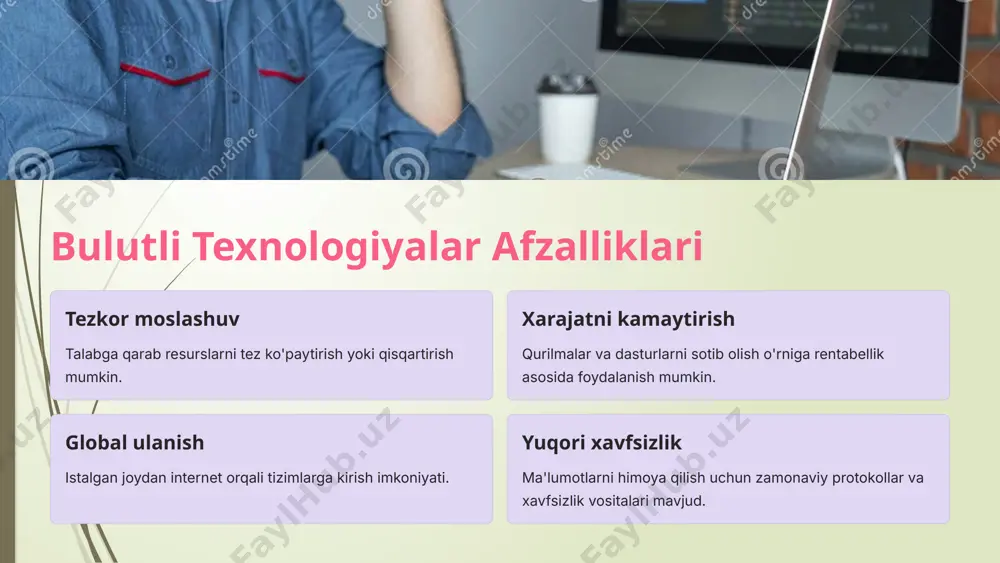 Bulutli Texnologiyalar Afzalliklari

Tezkor moslashuv

Talabga qarab resurslarni tez ko'paytirish yoki qisqartirish mumkin.

Xarajatni kamaytirish

Qurilmalar va dasturlarni sotib olish o'rniga rentabellik asosida foydalanish mumkin.

Global ulanish

Istalgan joydan internet orqali tizimlarga kirish imkoniyati.

Yuqori xavfsizlik

Ma'lumotlarni himoya qilish uchun zamonaviy protokollar va xavfsizlik vositalari mavjud.

FaylHub.uz FaylHub.uz